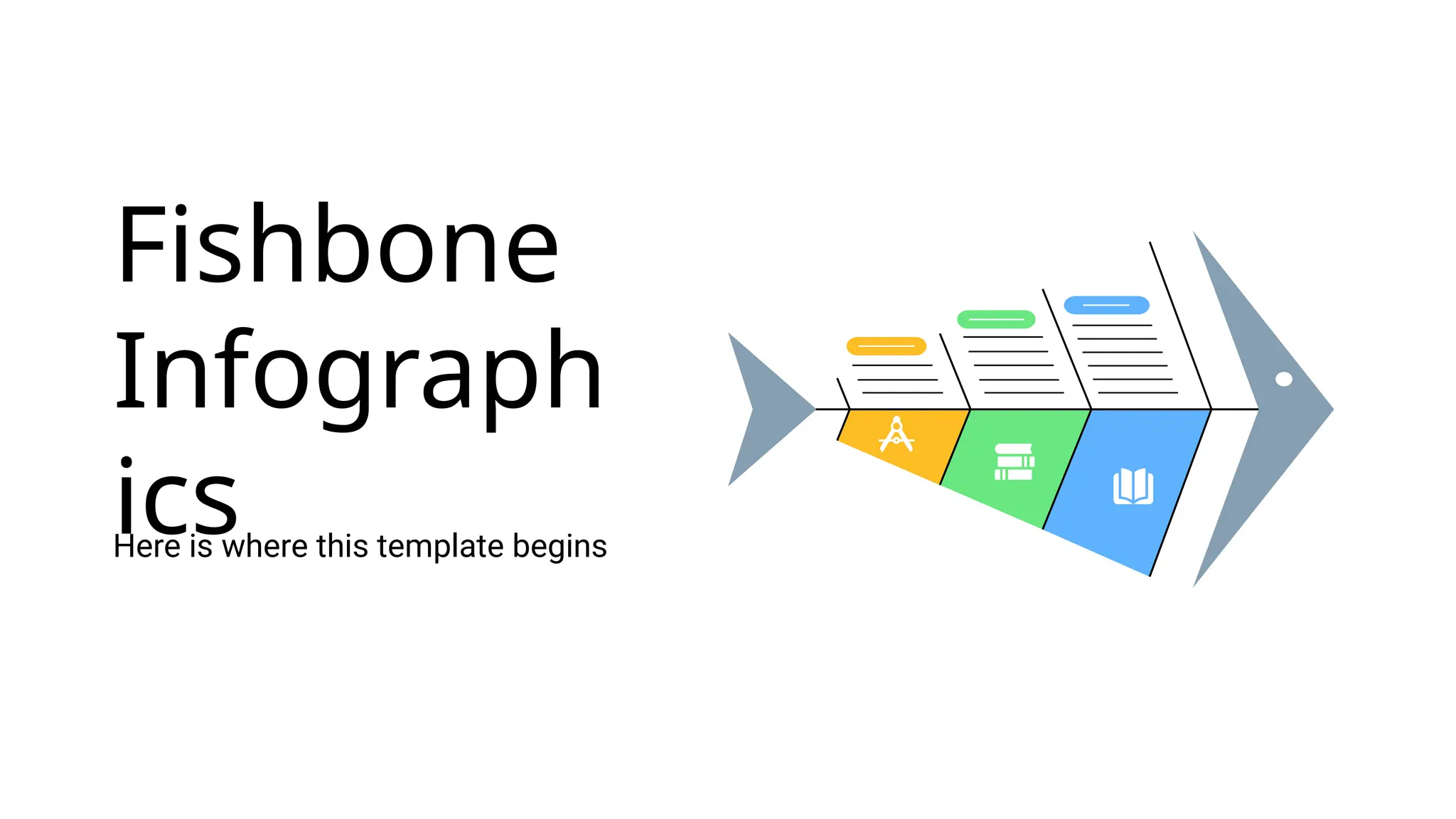 Fishbone Infographics

Here is where this template begins